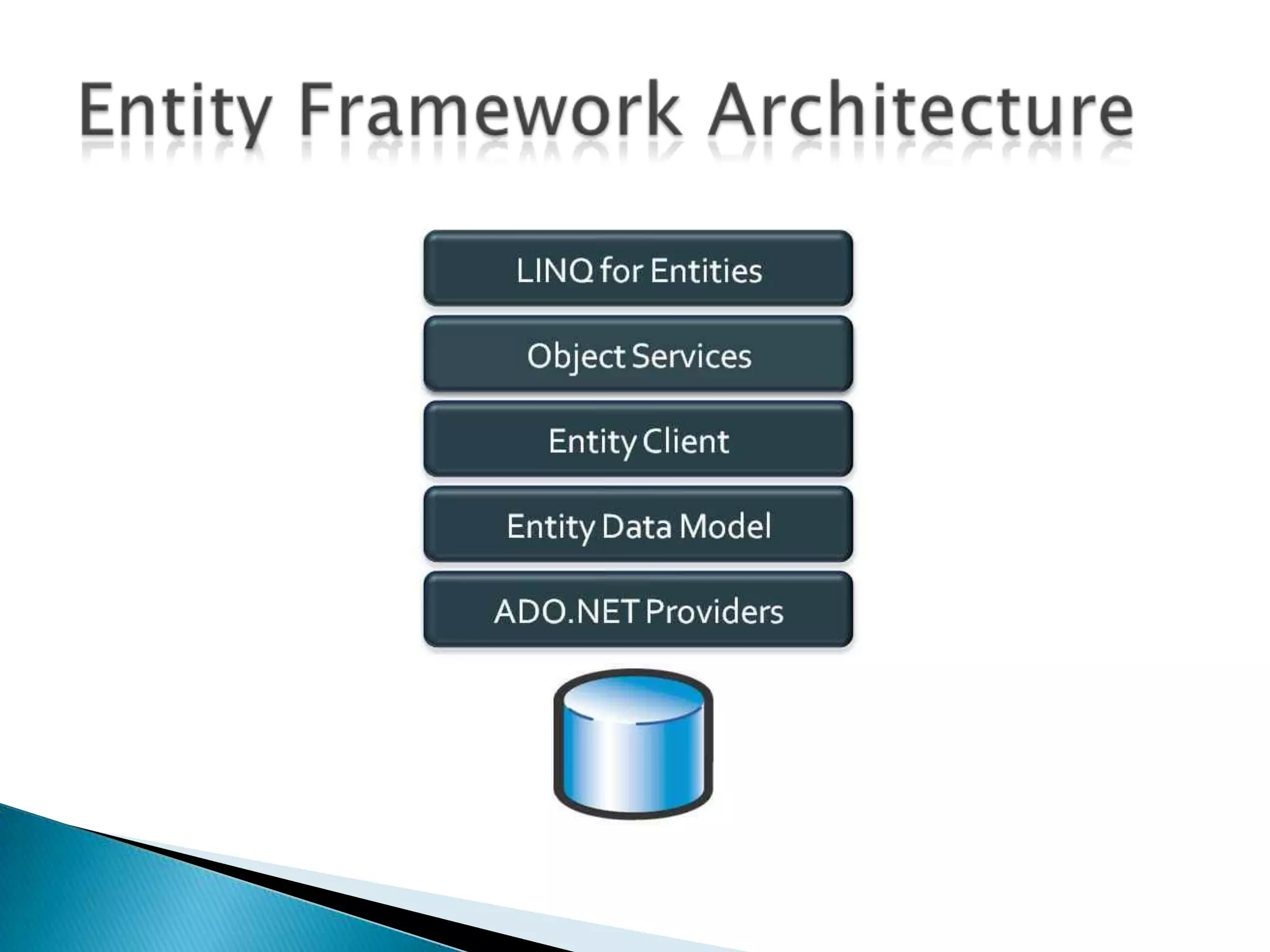 Entity Framework Architecture

LINQ for Entities

Object Services

Entity Client

Entity Data Model

ADO.NET Providers